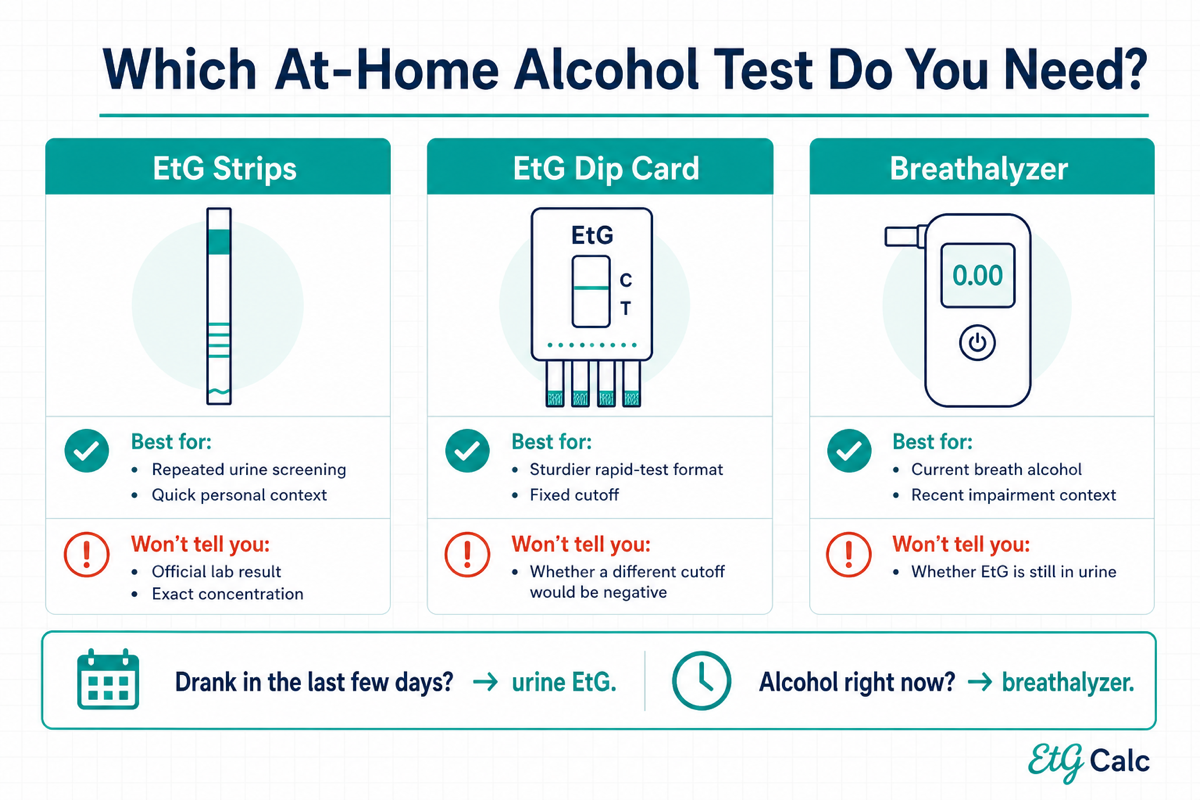 Which At-Home Alcohol Test Do You Need?

EtG Strips

Best for:
• Repeated urine screening
• Quick personal context

Won't tell you:
• Official lab result
• Exact concentration

EtG Dip Card

EtG
C
T

Best for:
• Sturdier rapid-test format
• Fixed cutoff

Won't tell you:
• Whether a different cutoff would be negative

Breathalyzer

0.00

Best for:
• Current breath alcohol
• Recent impairment context

Won't tell you:
• Whether EtG is still in urine

Drank in the last few days? → urine EtG.

Alcohol right now? → breathalyzer.

EtG Calc